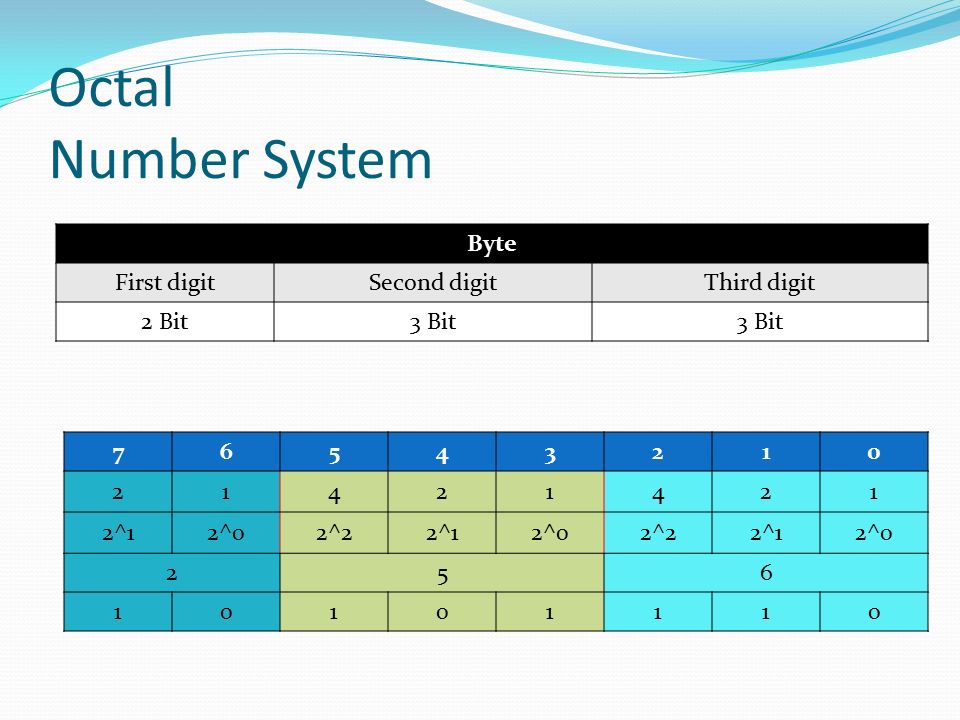 Octal
Number System

| Byte | | |
|---|---|---|
| First digit | Second digit | Third digit |
| 2 Bit | 3 Bit | 3 Bit |

| 7 | 6 | 5 | 4 | 3 | 2 | 1 | 0 |
|---|---|---|---|---|---|---|---|
| 2 | 1 | 4 | 2 | 1 | 4 | 2 | 1 |
| 2^1 | 2^0 | 2^2 | 2^1 | 2^0 | 2^2 | 2^1 | 2^0 |
| 2 | | 5 | | | 6 | | |
| 1 | 0 | 1 | 0 | 1 | 1 | 1 | 0 |